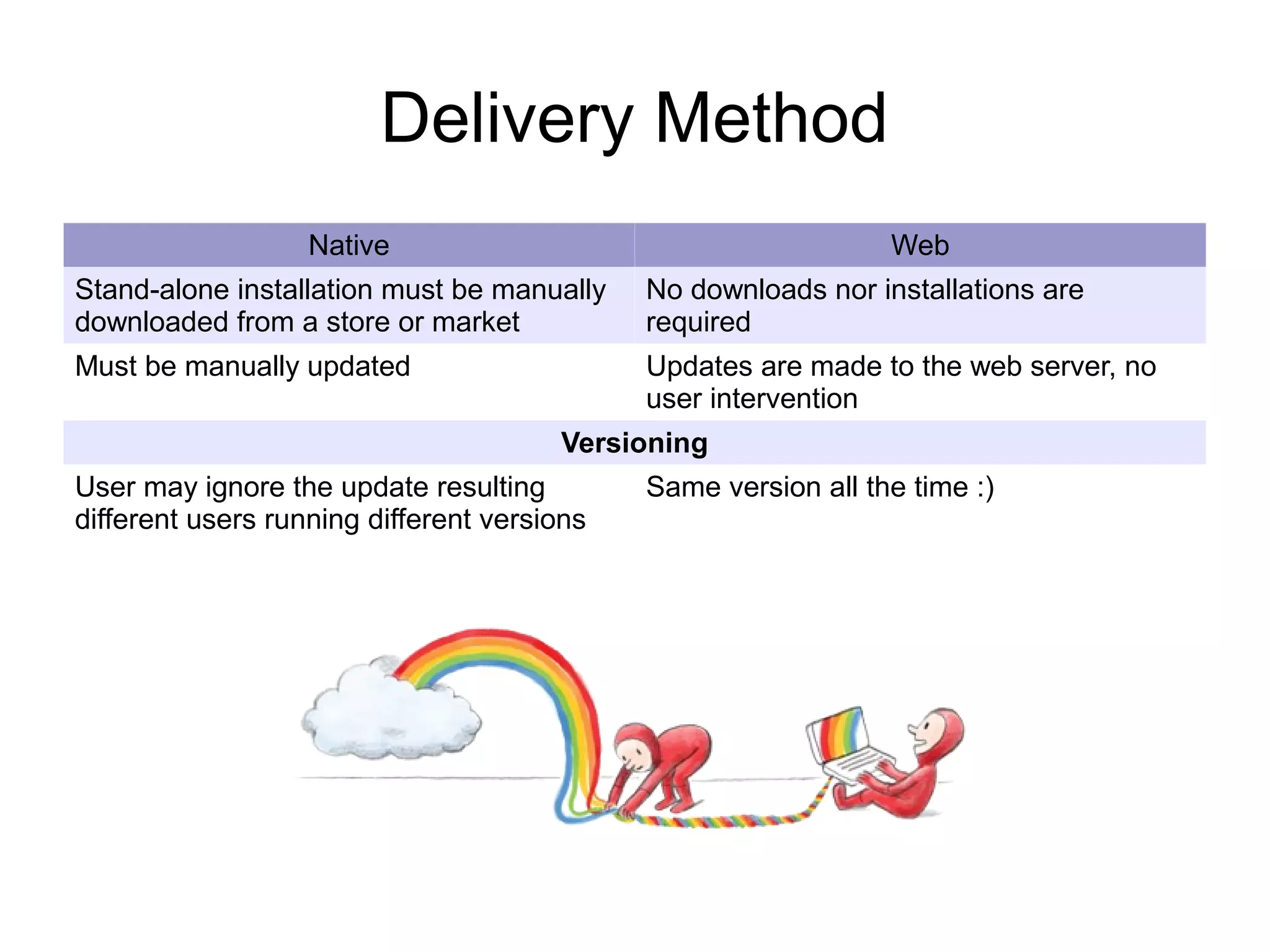 Delivery Method

| Native | Web |
|---|---|
| Stand-alone installation must be manually downloaded from a store or market | No downloads nor installations are required |
| Must be manually updated | Updates are made to the web server, no user intervention |
| **Versioning** | |
| User may ignore the update resulting different users running different versions | Same version all the time :) |